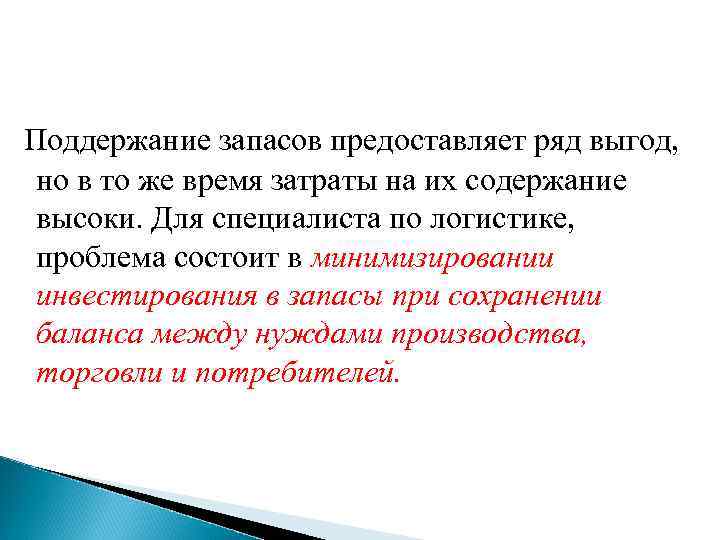 Поддержание запасов предоставляет ряд выгод, но в то же время затраты на их содержание высоки. Для специалиста по логистике, проблема состоит в минимизировании инвестирования в запасы при сохранении баланса между нуждами производства, торговли и потребителей.